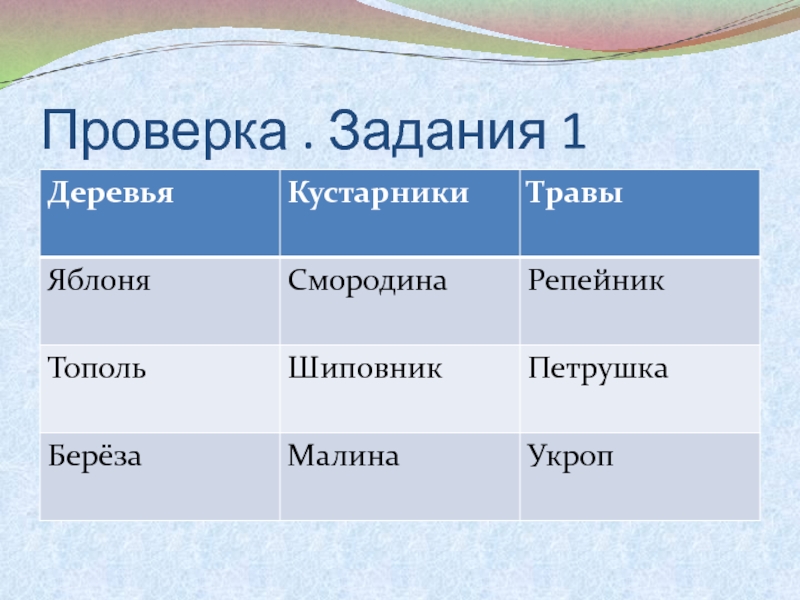 Проверка . Задания 1

| Деревья | Кустарники | Травы |
|---|---|---|
| Яблоня | Смородина | Репейник |
| Тополь | Шиповник | Петрушка |
| Берёза | Малина | Укроп |